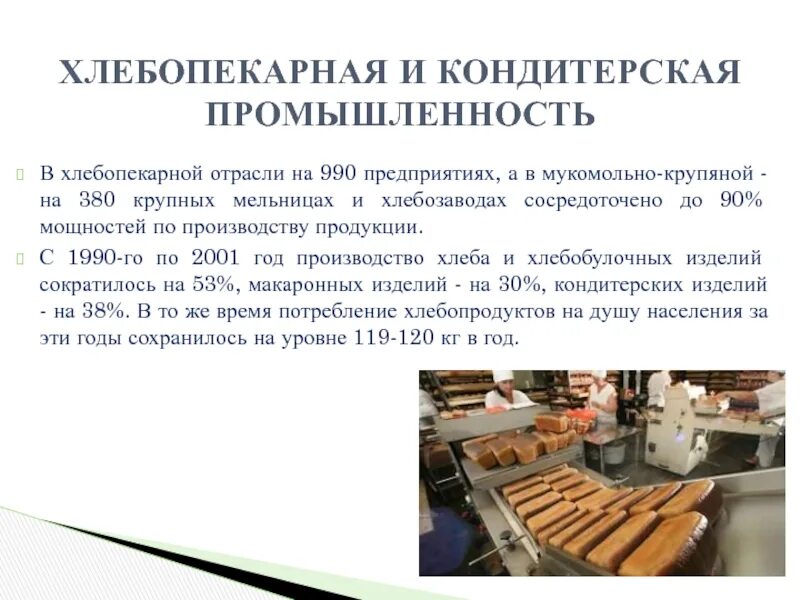 ХЛЕБОПЕКАРНАЯ И КОНДИТЕРСКАЯ ПРОМЫШЛЕННОСТЬ

В хлебопекарной отрасли на 990 предприятиях, а в мукомольно-крупяной - на 380 крупных мельницах и хлебозаводах сосредоточено до 90% мощностей по производству продукции.

С 1990-го по 2001 год производство хлеба и хлебобулочных изделий сократилось на 53%, макаронных изделий - на 30%, кондитерских изделий - на 38%. В то же время потребление хлебопродуктов на душу населения за эти годы сохранилось на уровне 119-120 кг в год.